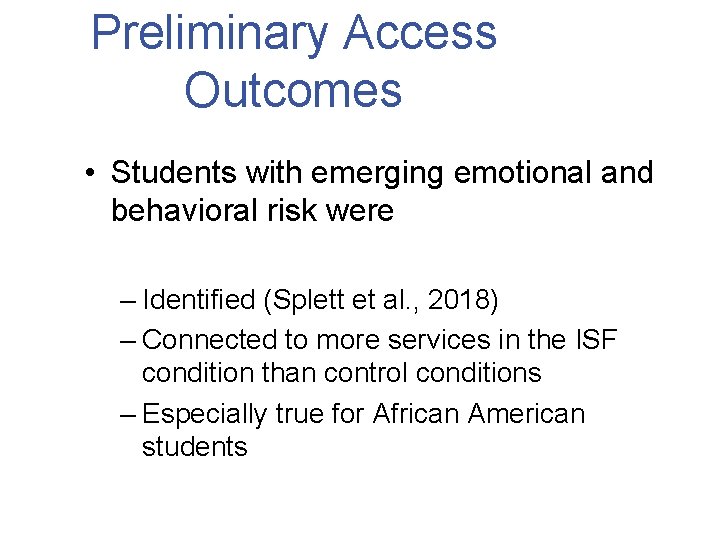 Preliminary Access Outcomes

• Students with emerging emotional and behavioral risk were

– Identified (Splett et al., 2018)
– Connected to more services in the ISF condition than control conditions
– Especially true for African American students